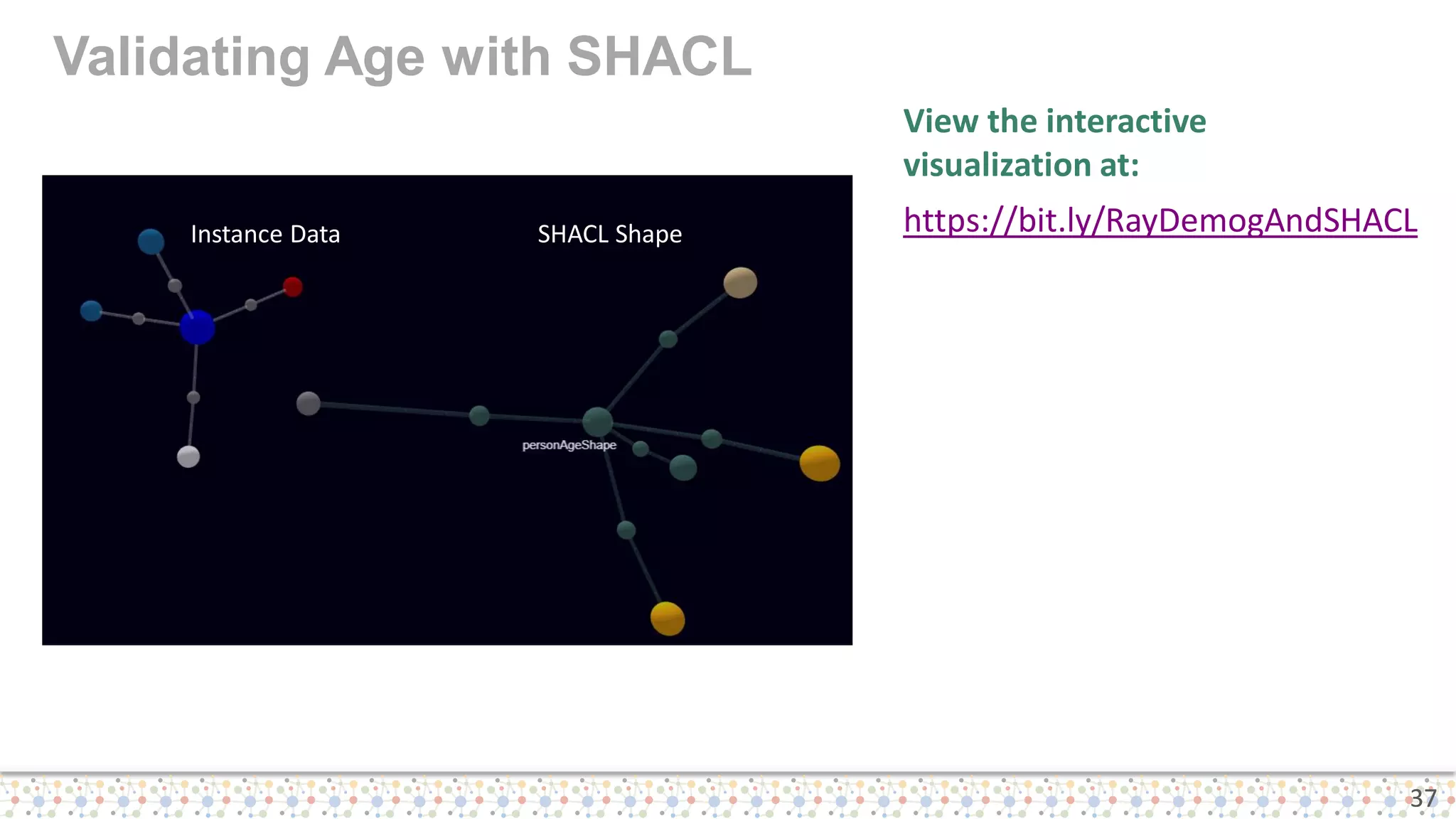 Validating Age with SHACL

Instance Data

SHACL Shape

personAgeShape

View the interactive visualization at:

https://bit.ly/RayDemogAndSHACL

37